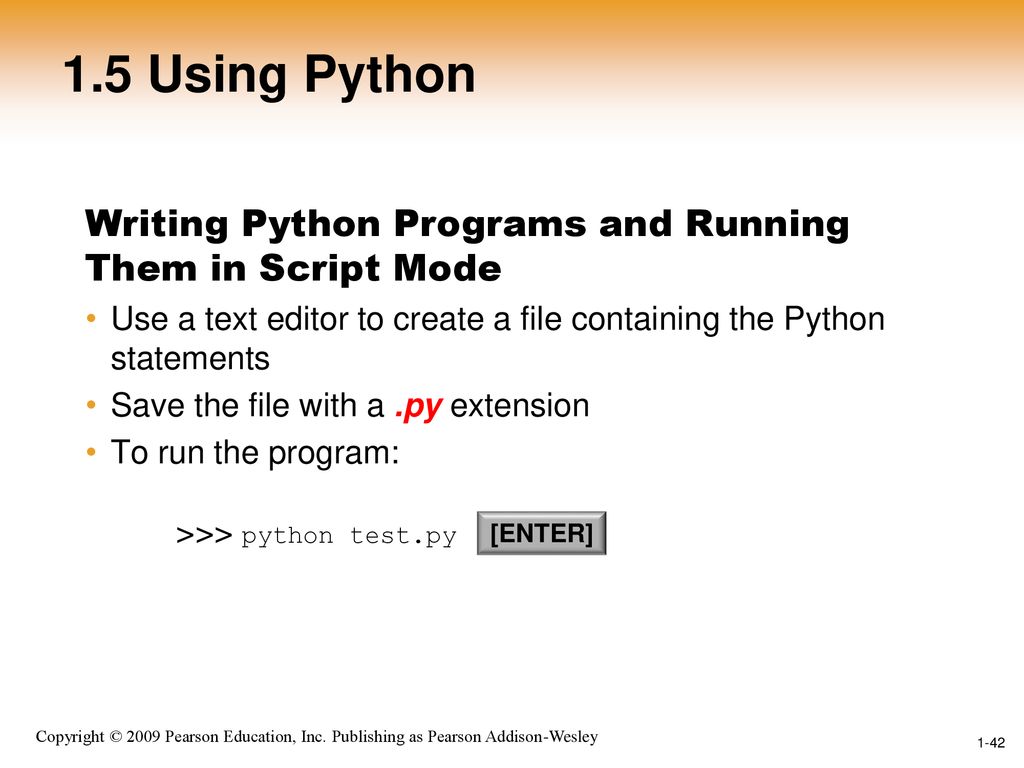 1.5 Using Python

Writing Python Programs and Running Them in Script Mode

• Use a text editor to create a file containing the Python statements
• Save the file with a .py extension
• To run the program:

>>> python test.py [ENTER]

Copyright © 2009 Pearson Education, Inc. Publishing as Pearson Addison-Wesley

1-42